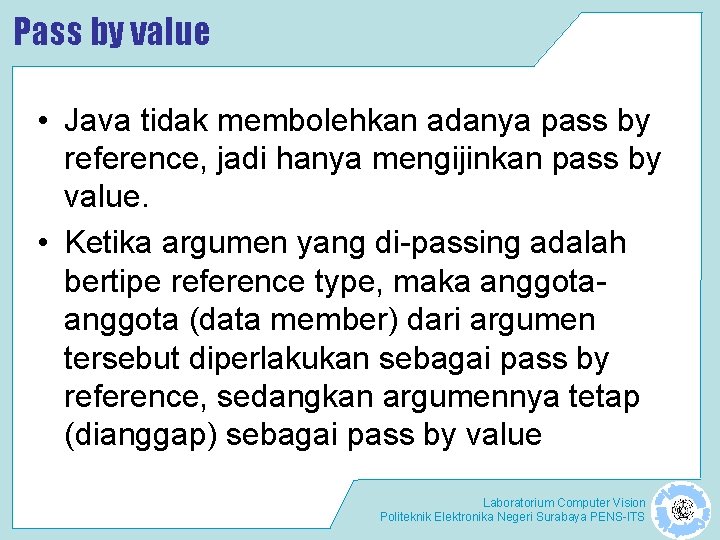 Pass by value

• Java tidak membolehkan adanya pass by reference, jadi hanya mengijinkan pass by value.

• Ketika argumen yang di-passing adalah bertipe reference type, maka anggota-anggota (data member) dari argumen tersebut diperlakukan sebagai pass by reference, sedangkan argumennya tetap (dianggap) sebagai pass by value

Laboratorium Computer Vision
Politeknik Elektronika Negeri Surabaya PENS-ITS